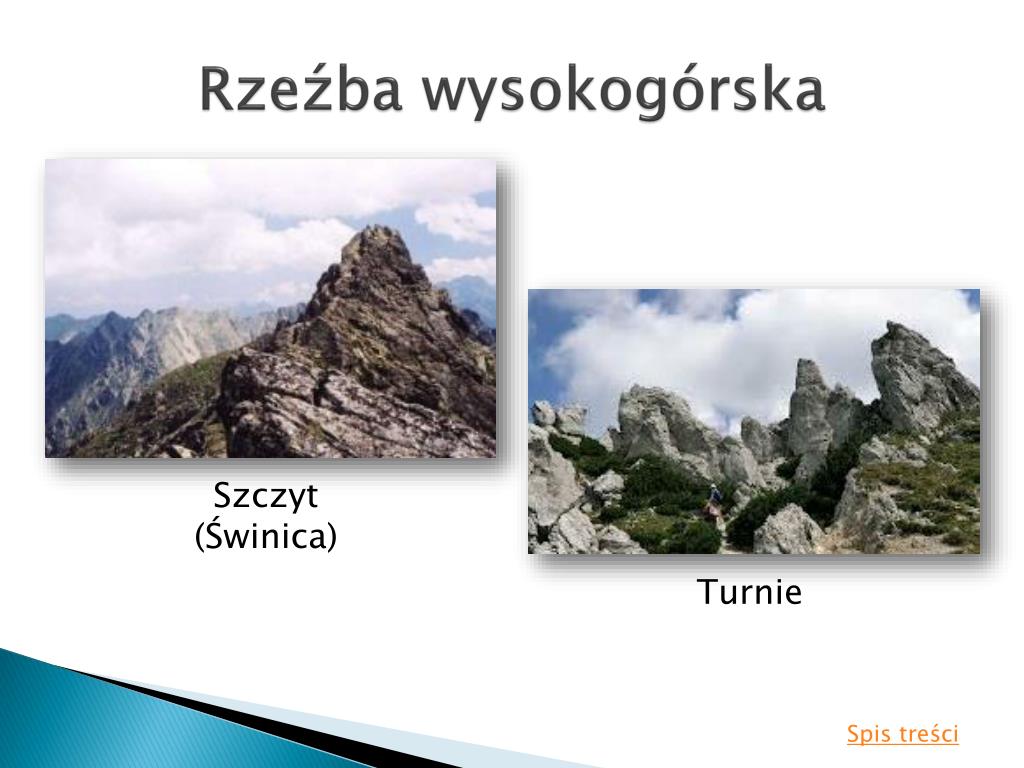 Rzeźba wysokogórska

Szczyt
(Świnica)

Turnie

Spis treści